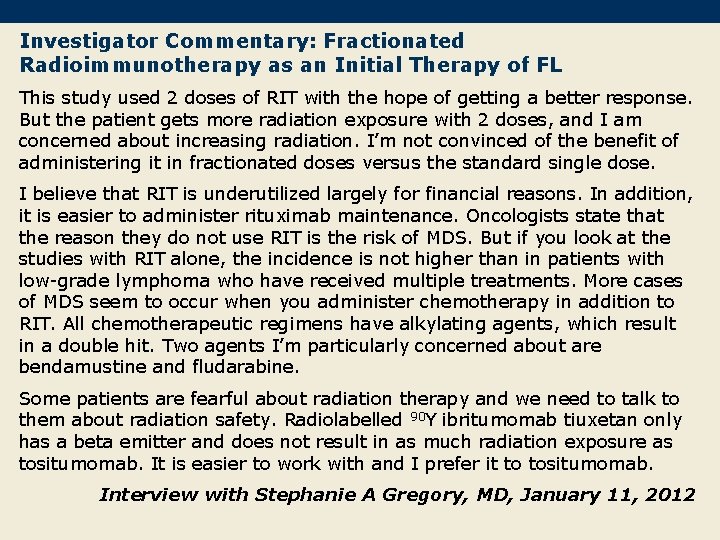 Investigator Commentary: Fractionated Radioimmunotherapy as an Initial Therapy of FL

This study used 2 doses of RIT with the hope of getting a better response. But the patient gets more radiation exposure with 2 doses, and I am concerned about increasing radiation. I'm not convinced of the benefit of administering it in fractionated doses versus the standard single dose.

I believe that RIT is underutilized largely for financial reasons. In addition, it is easier to administer rituximab maintenance. Oncologists state that the reason they do not use RIT is the risk of MDS. But if you look at the studies with RIT alone, the incidence is not higher than in patients with low-grade lymphoma who have received multiple treatments. More cases of MDS seem to occur when you administer chemotherapy in addition to RIT. All chemotherapeutic regimens have alkylating agents, which result in a double hit. Two agents I'm particularly concerned about are bendamustine and fludarabine.

Some patients are fearful about radiation therapy and we need to talk to them about radiation safety. Radiolabelled $^{90}$Y ibritumomab tiuxetan only has a beta emitter and does not result in as much radiation exposure as tositumomab. It is easier to work with and I prefer it to tositumomab.

Interview with Stephanie A Gregory, MD, January 11, 2012